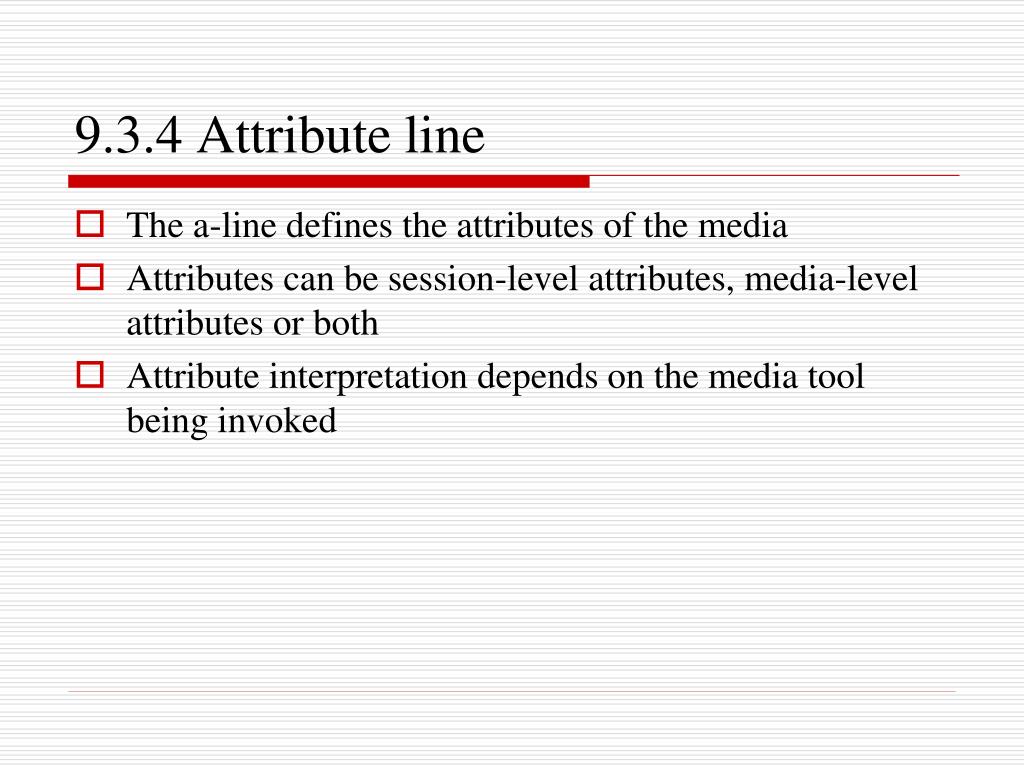 9.3.4 Attribute line

The a-line defines the attributes of the media

Attributes can be session-level attributes, media-level attributes or both

Attribute interpretation depends on the media tool being invoked